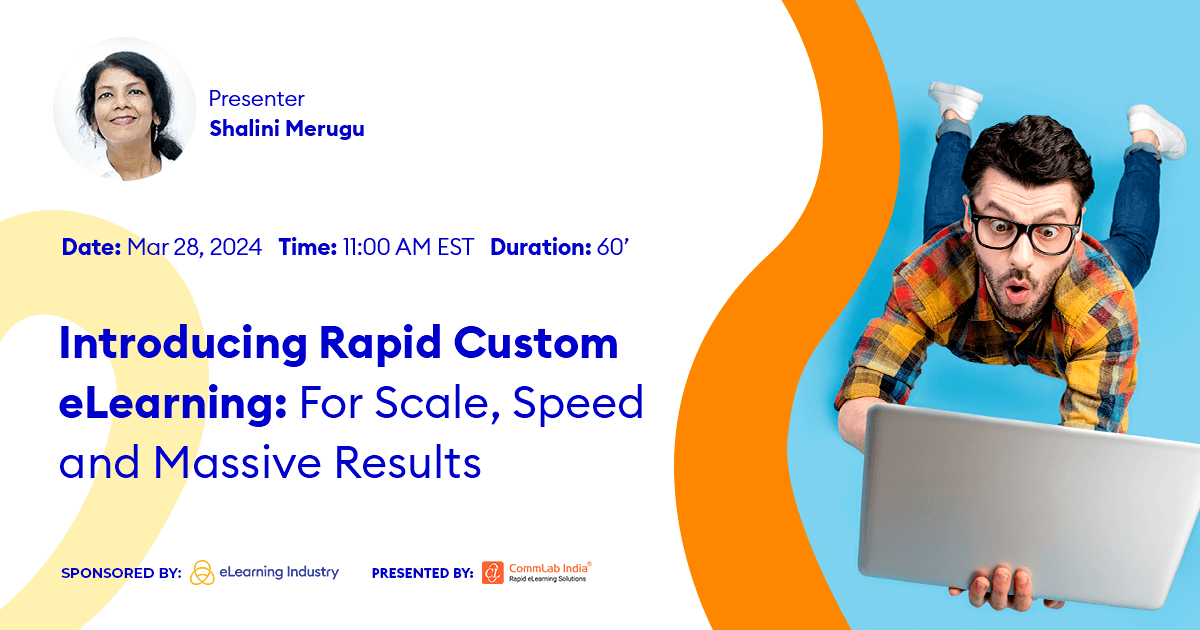 Presenter
Shalini Merugu

Date: Mar 28, 2024 Time: 11:00 AM EST Duration: 60'

Introducing Rapid Custom eLearning: For Scale, Speed and Massive Results

SPONSORED BY: eLearning Industry

PRESENTED BY: CommLab India®
Rapid eLearning Solutions